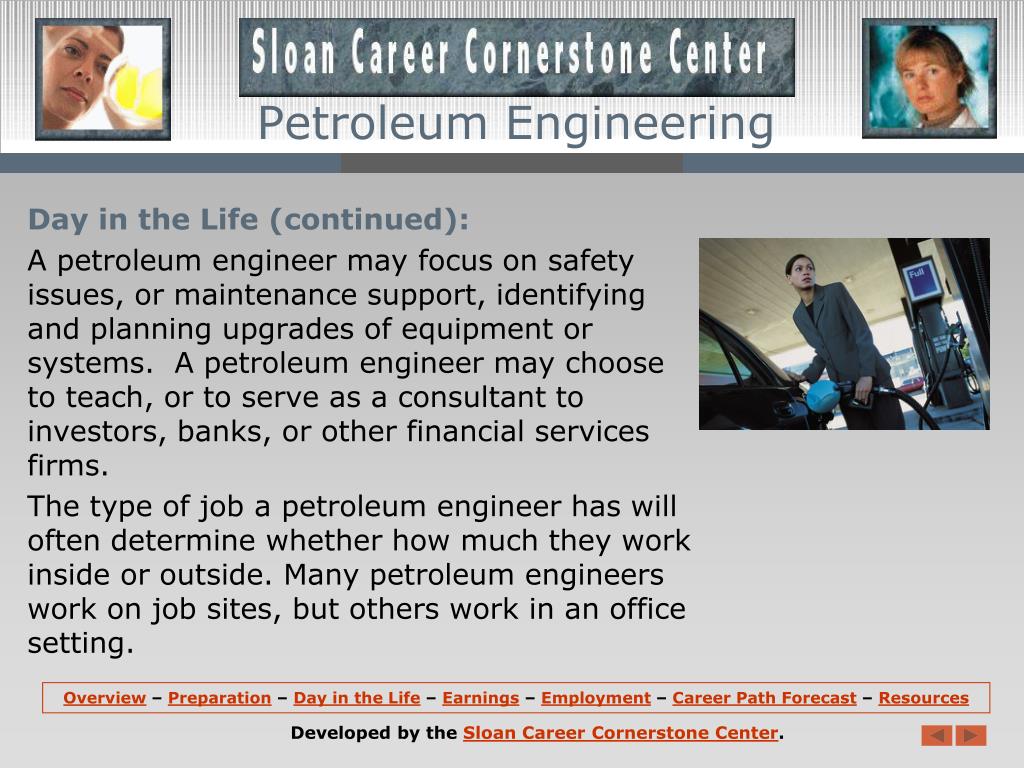 Sloan Career Cornerstone Center

Petroleum Engineering

Day in the Life (continued):

A petroleum engineer may focus on safety issues, or maintenance support, identifying and planning upgrades of equipment or systems. A petroleum engineer may choose to teach, or to serve as a consultant to investors, banks, or other financial services firms.

The type of job a petroleum engineer has will often determine whether how much they work inside or outside. Many petroleum engineers work on job sites, but others work in an office setting.

Full

Overview – Preparation – Day in the Life – Earnings – Employment – Career Path Forecast – Resources

Developed by the Sloan Career Cornerstone Center.